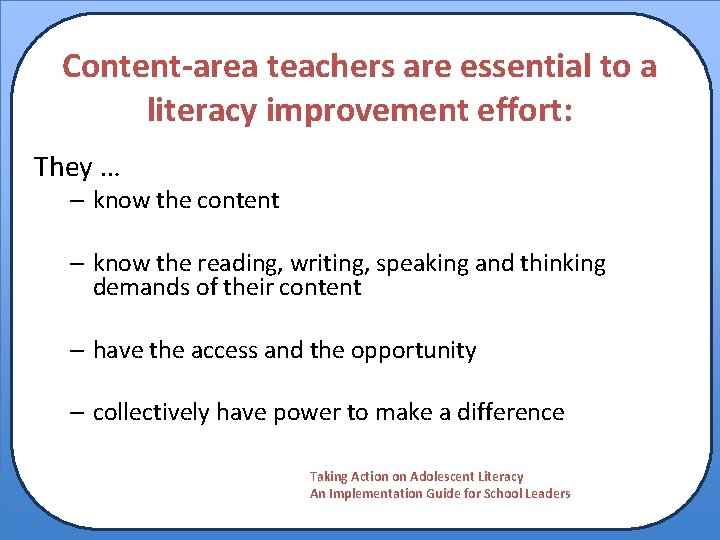 Content-area teachers are essential to a literacy improvement effort:

They …

– know the content

– know the reading, writing, speaking and thinking demands of their content

– have the access and the opportunity

– collectively have power to make a difference

Taking Action on Adolescent Literacy
An Implementation Guide for School Leaders